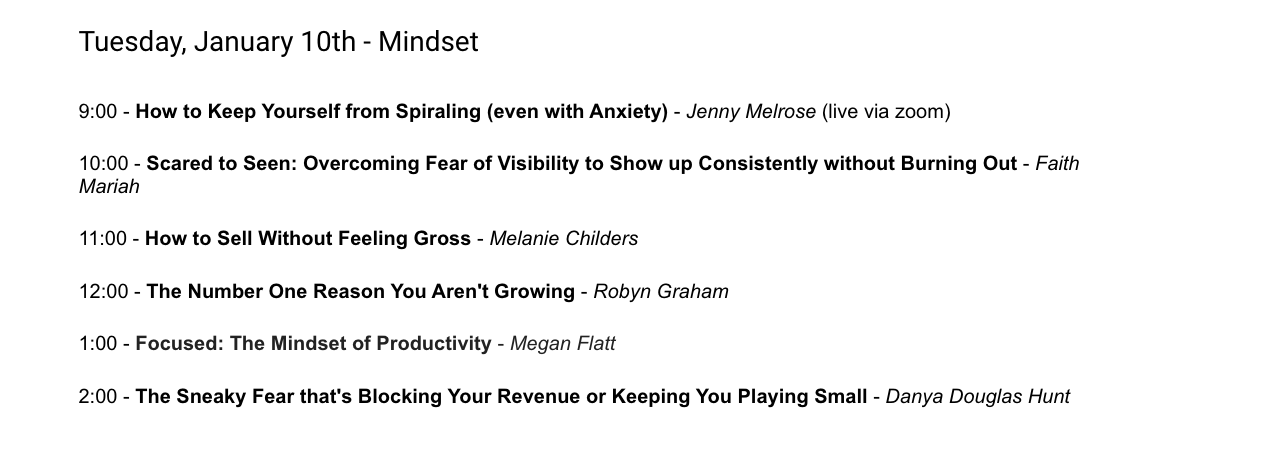 Tuesday, January 10th - Mindset

9:00 - How to Keep Yourself from Spiraling (even with Anxiety) - Jenny Melrose (live via zoom)

10:00 - Scared to Seen: Overcoming Fear of Visibility to Show up Consistently without Burning Out - Faith Mariah

11:00 - How to Sell Without Feeling Gross - Melanie Childers

12:00 - The Number One Reason You Aren't Growing - Robyn Graham

1:00 - Focused: The Mindset of Productivity - Megan Flatt

2:00 - The Sneaky Fear that's Blocking Your Revenue or Keeping You Playing Small - Danya Douglas Hunt